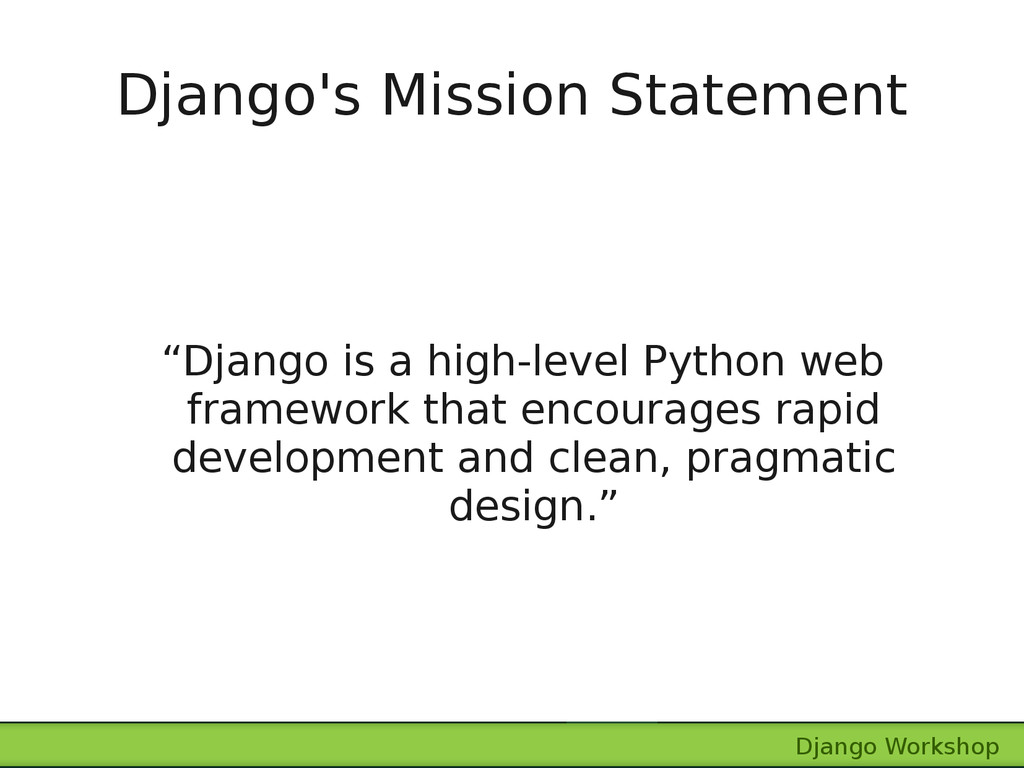 Django's Mission Statement

“Django is a high-level Python web framework that encourages rapid development and clean, pragmatic design.”

Django Workshop